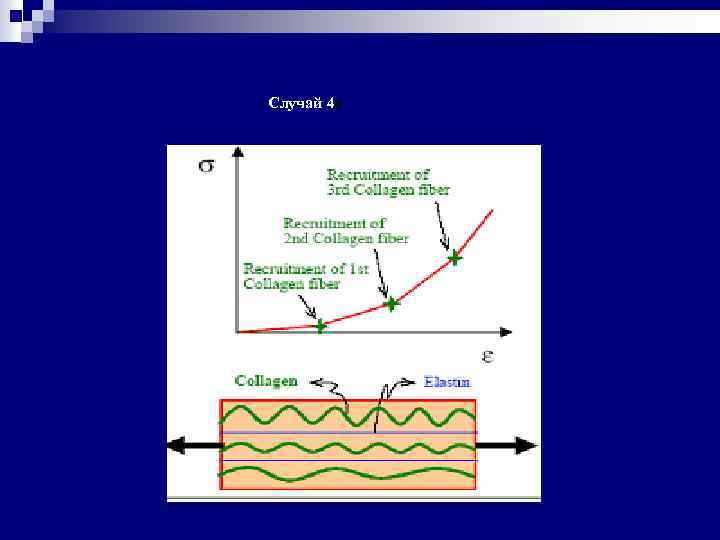 Случай 4

$\sigma$

Recruitment of 3rd Collagen fiber

Recruitment of 2nd Collagen fiber

Recruitment of 1st Collagen fiber

$\varepsilon$

Collagen

Elastin